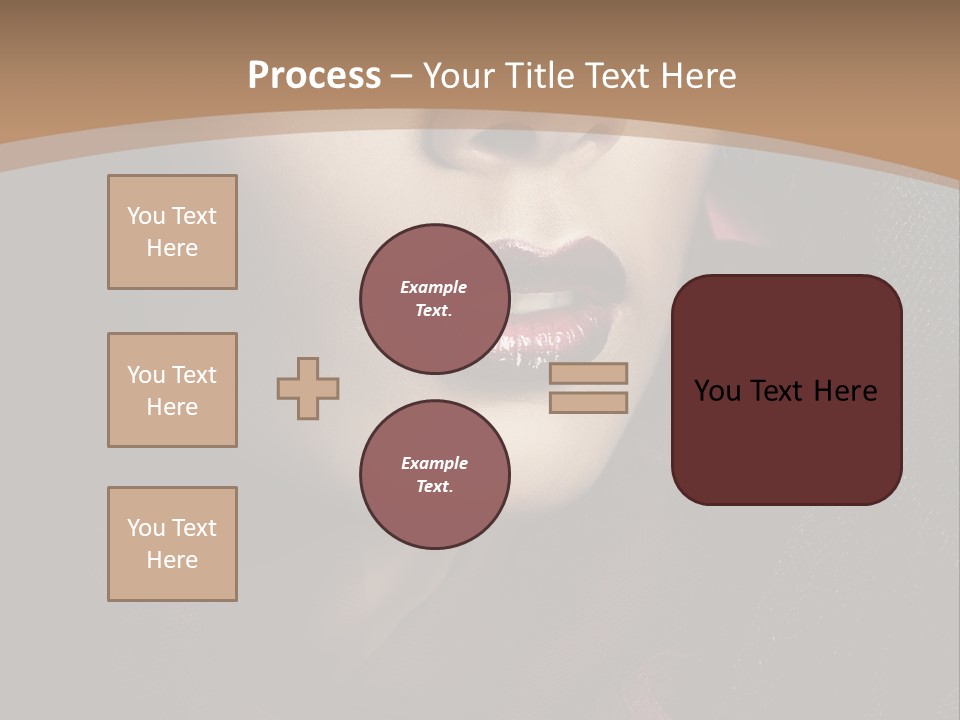 Process – Your Title Text Here

You Text Here

You Text Here

You Text Here

Example Text.

Example Text.

You Text Here